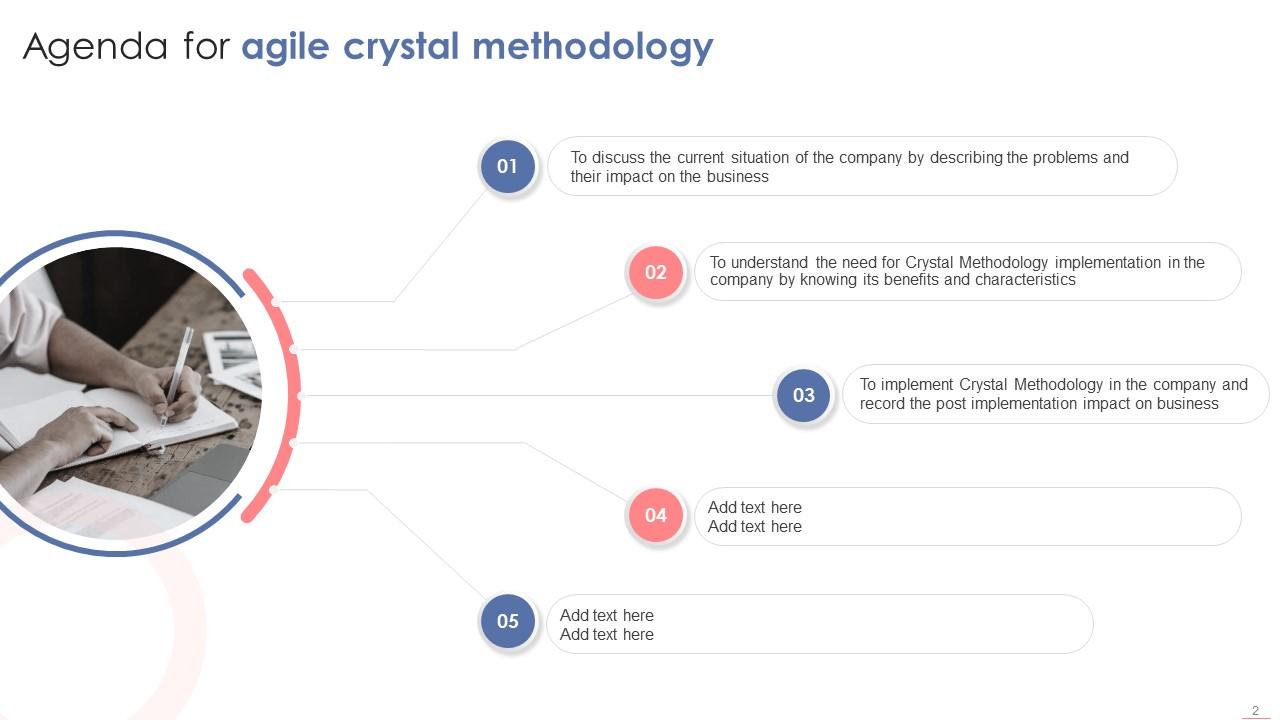 Agenda for agile crystal methodology

01
To discuss the current situation of the company by describing the problems and their impact on the business

02
To understand the need for Crystal Methodology implementation in the company by knowing its benefits and characteristics

03
To implement Crystal Methodology in the company and record the post implementation impact on business

04
Add text here
Add text here

05
Add text here
Add text here

2